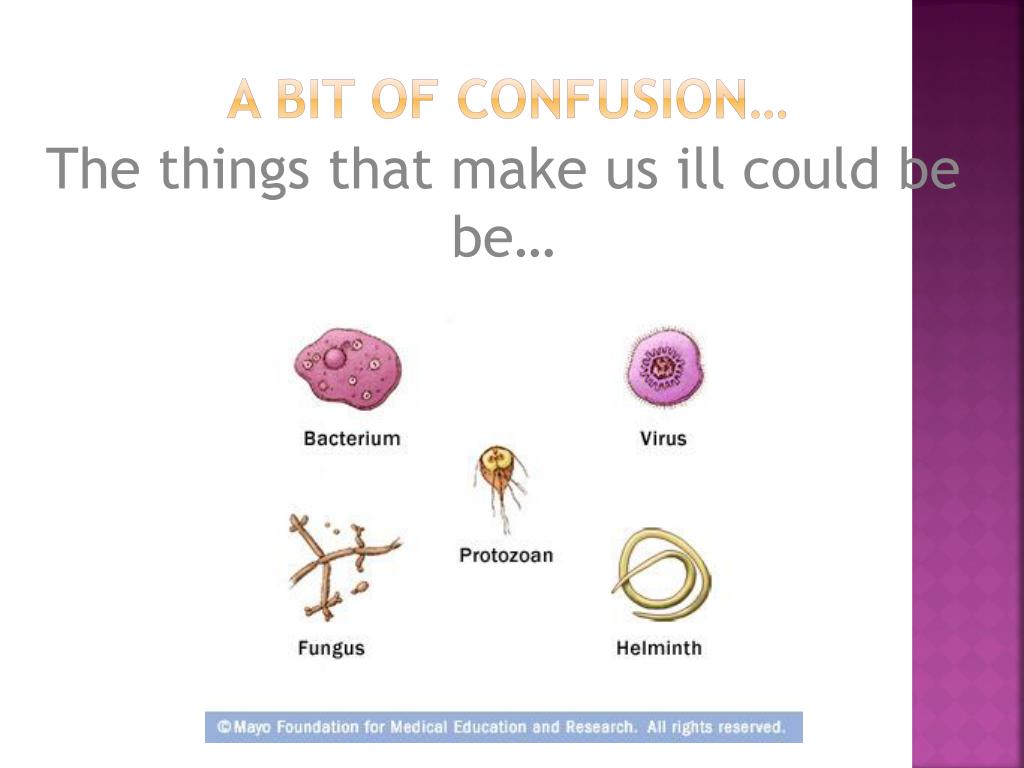 A BIT OF CONFUSION…

The things that make us ill could be be…

Bacterium

Virus

Protozoan

Fungus

Helminth

©Mayo Foundation for Medical Education and Research. All rights reserved.